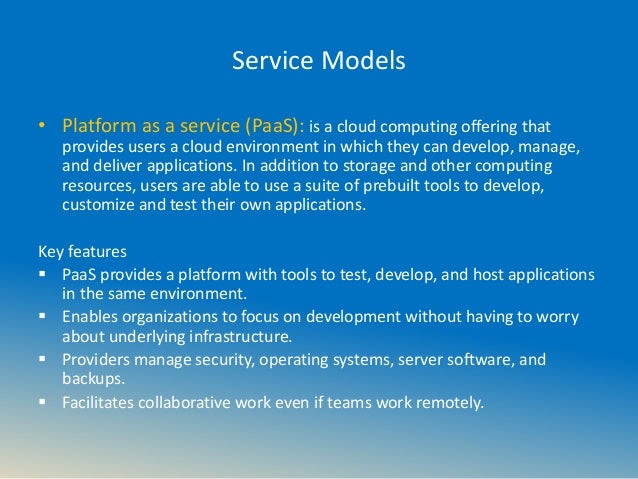 Service Models

• Platform as a service (PaaS): is a cloud computing offering that provides users a cloud environment in which they can develop, manage, and deliver applications. In addition to storage and other computing resources, users are able to use a suite of prebuilt tools to develop, customize and test their own applications.

Key features

▪ PaaS provides a platform with tools to test, develop, and host applications in the same environment.
▪ Enables organizations to focus on development without having to worry about underlying infrastructure.
▪ Providers manage security, operating systems, server software, and backups.
▪ Facilitates collaborative work even if teams work remotely.